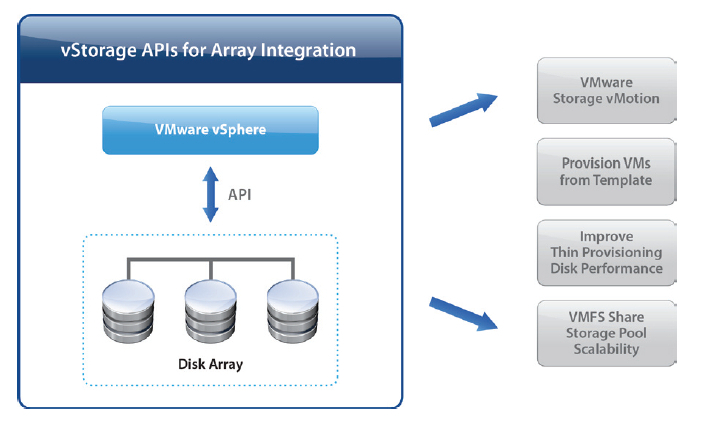 vStorage APIs for Array Integration

VMware vSphere

API

Disk Array

VMware Storage vMotion

Provision VMs from Template

Improve Thin Provisioning Disk Performance

VMFS Share Storage Pool Scalability